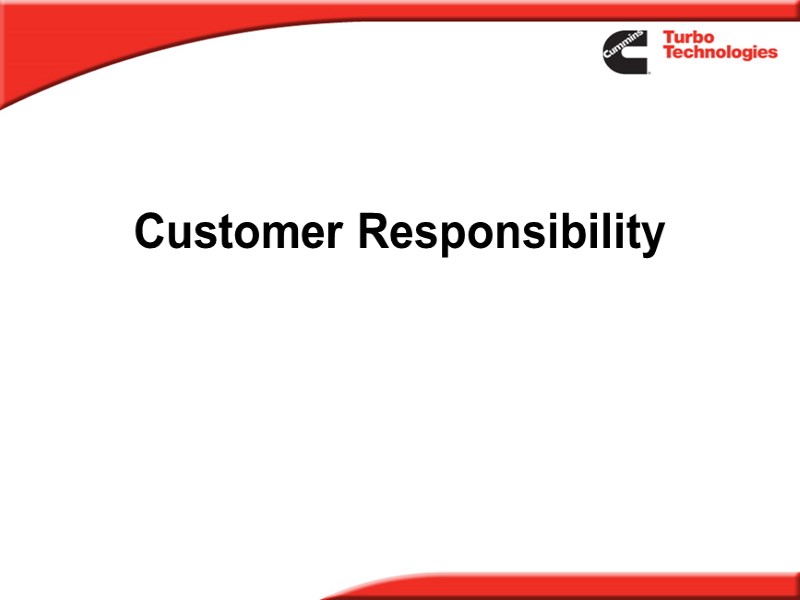 Cummins Turbo Technologies

Customer Responsibility